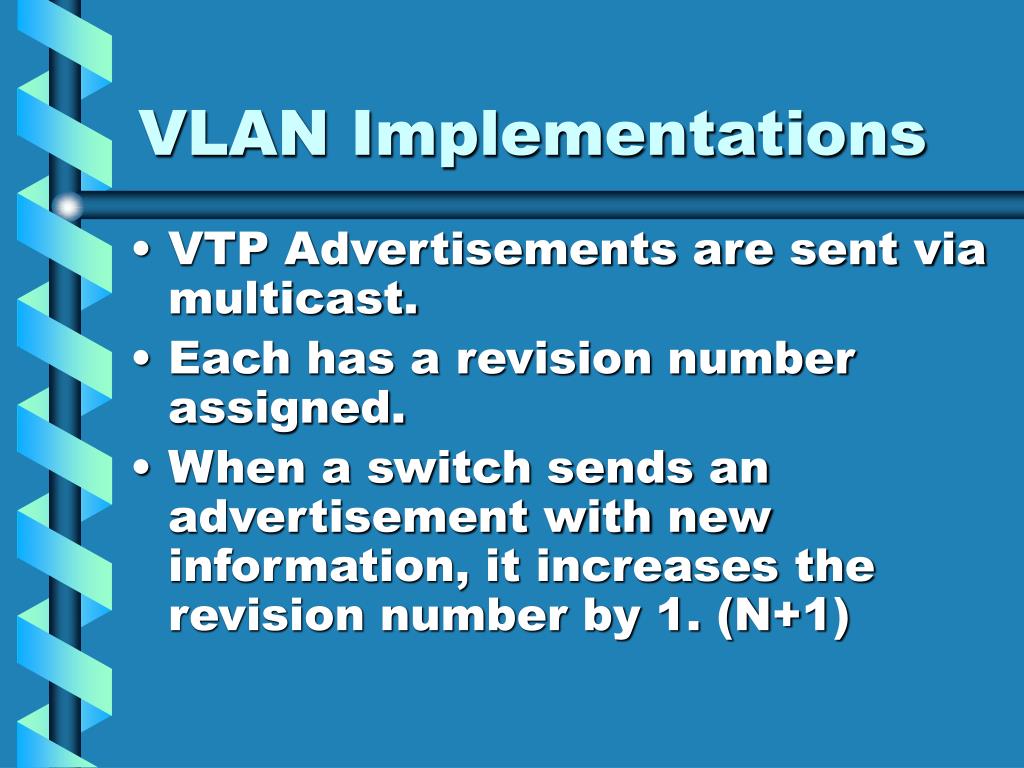 VLAN Implementations

• VTP Advertisements are sent via multicast.

• Each has a revision number assigned.

• When a switch sends an advertisement with new information, it increases the revision number by 1. (N+1)